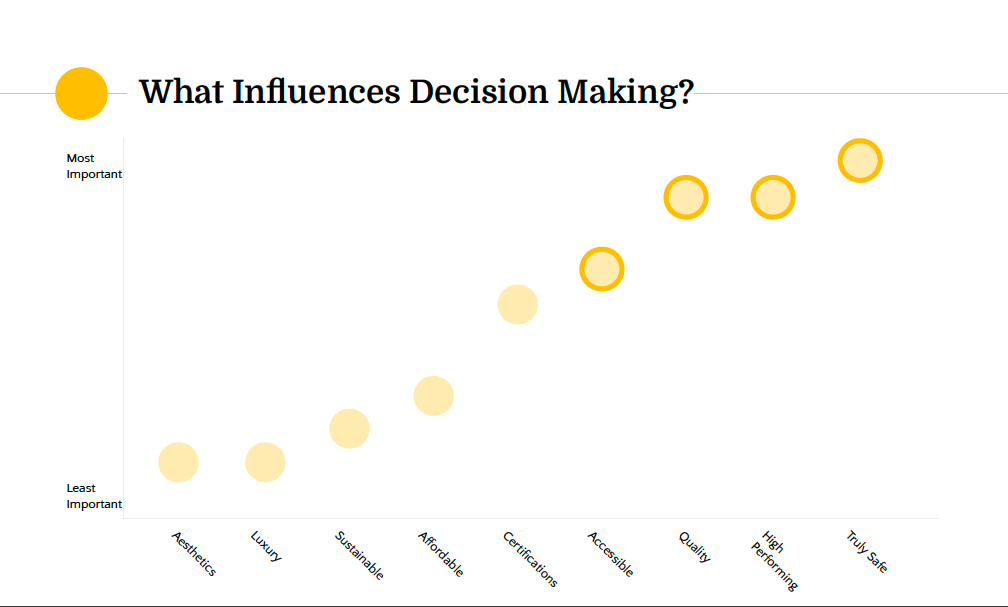 What Influences Decision Making?

Most Important

Least Important

Aesthetics
Luxury
Sustainable
Affordable
Certifications
Accessible
Quality
High Performing
Truly Safe